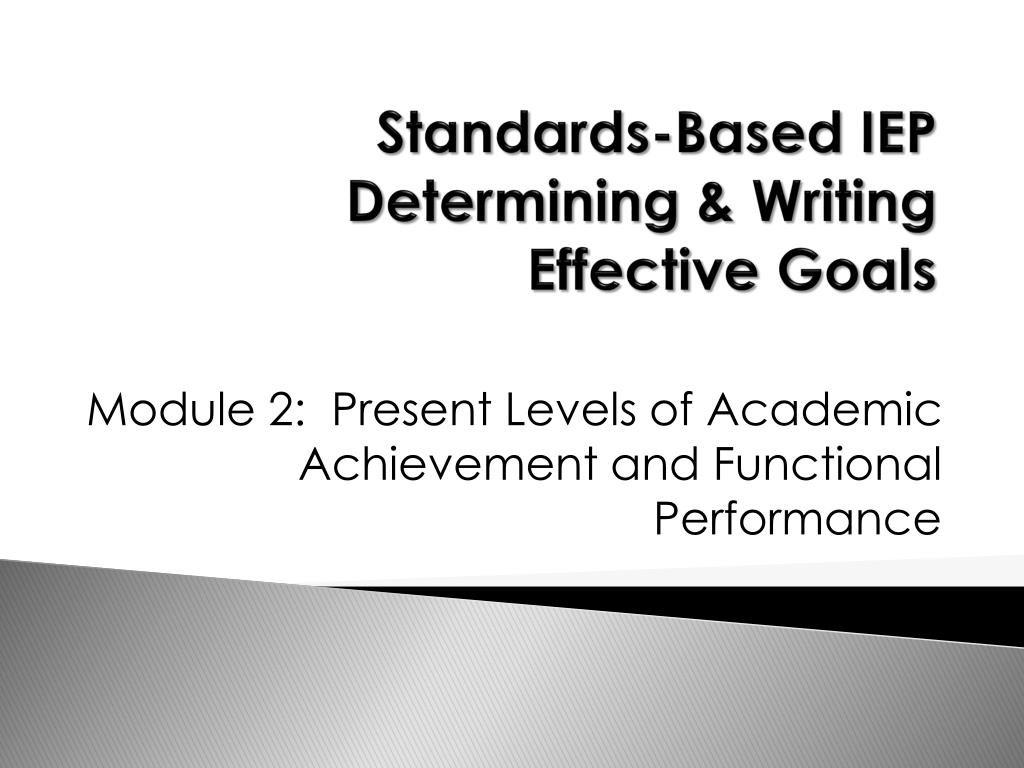 Standards-Based IEP Determining & Writing Effective Goals

Module 2: Present Levels of Academic Achievement and Functional Performance